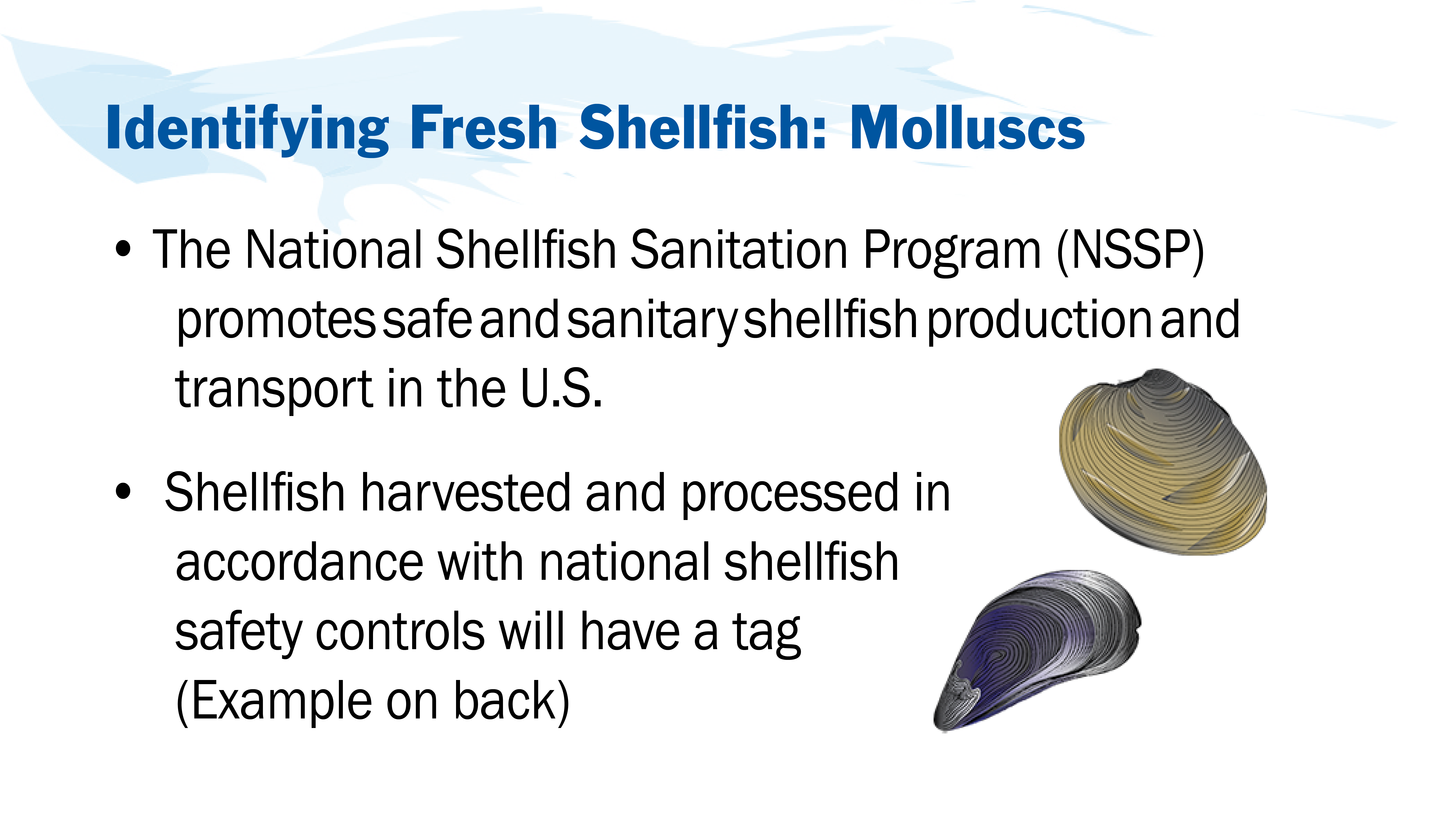 Identifying Fresh Shellfish: Molluscs

• The National Shellfish Sanitation Program (NSSP) promotes safe and sanitary shellfish production and transport in the U.S.

• Shellfish harvested and processed in accordance with national shellfish safety controls will have a tag (Example on back)